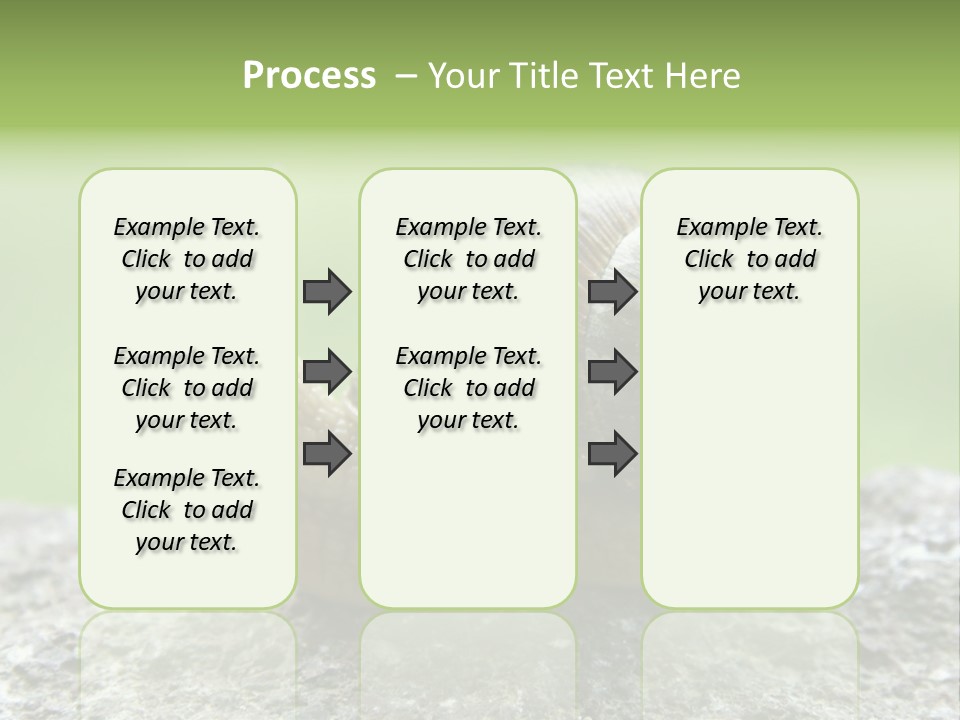 Process – Your Title Text Here

Example Text. Click to add your text.

Example Text. Click to add your text.

Example Text. Click to add your text.

Example Text. Click to add your text.

Example Text. Click to add your text.

Example Text. Click to add your text.